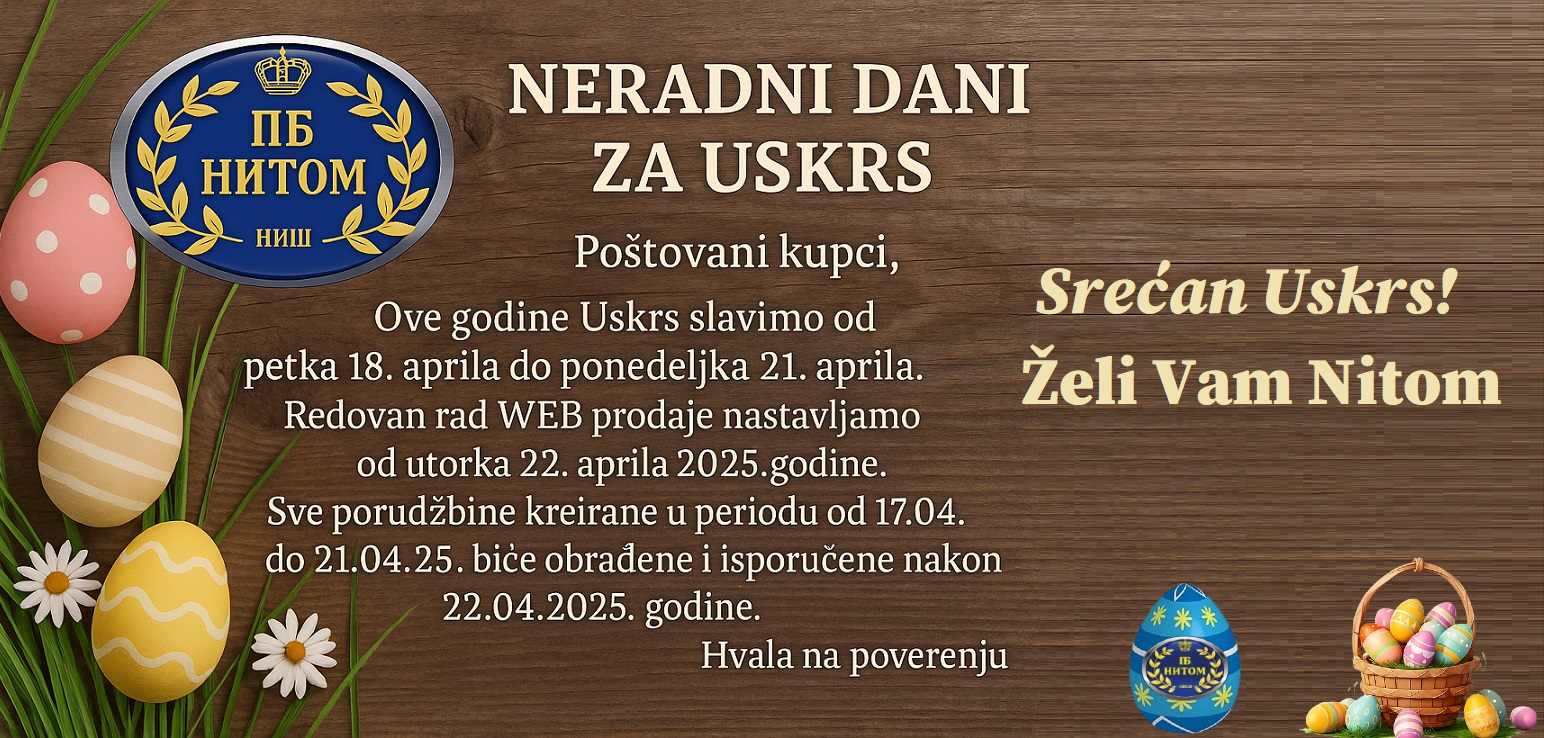 ПБ
НИТОМ
НИШ

NERADNI DANI
ZA USKRS

Poštovani kupci,

Ove godine Uskrs slavimo od petka 18. aprila do ponedeljka 21. aprila.
Redovan rad WEB prodaje nastavljamo od utorka 22. aprila 2025.godine.
Sve porudžbine kreirane u periodu od 17.04. do 21.04.25. biće obrađene i isporučene nakon 22.04.2025. godine.
Hvala na poverenju

Srećan Uskrs!
Želi Vam Nitom

ПБ
НИТОМ